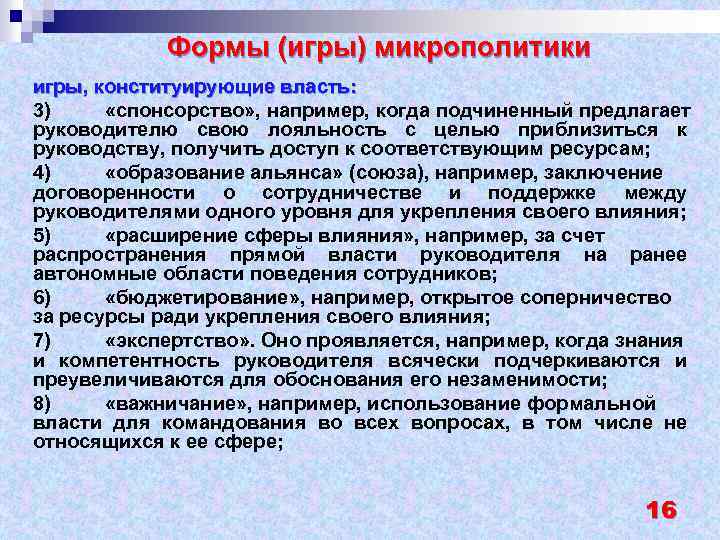 Формы (игры) микрополитики

игры, конституирующие власть:

3) «спонсорство», например, когда подчиненный предлагает руководителю свою лояльность с целью приблизиться к руководству, получить доступ к соответствующим ресурсам;

4) «образование альянса» (союза), например, заключение договоренности о сотрудничестве и поддержке между руководителями одного уровня для укрепления своего влияния;

5) «расширение сферы влияния», например, за счет распространения прямой власти руководителя на ранее автономные области поведения сотрудников;

6) «бюджетирование», например, открытое соперничество за ресурсы ради укрепления своего влияния;

7) «экспертство». Оно проявляется, например, когда знания и компетентность руководителя всячески подчеркиваются и преувеличиваются для обоснования его незаменимости;

8) «важничание», например, использование формальной власти для командования во всех вопросах, в том числе не относящихся к ее сфере;

16